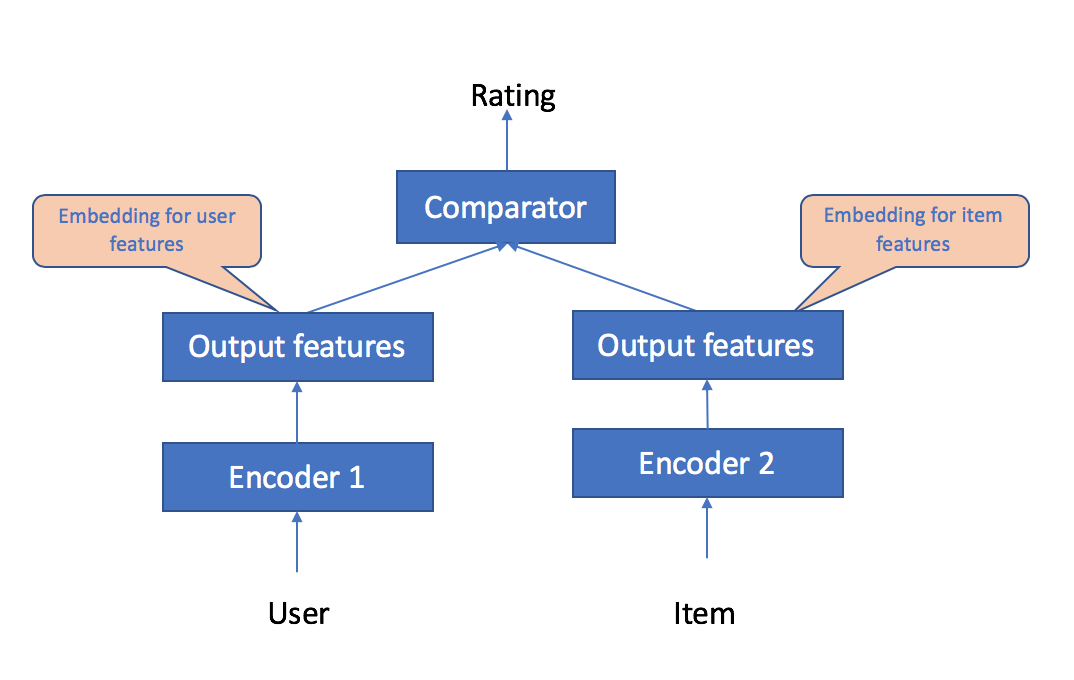 Rating

Comparator

Embedding for user features

Embedding for item features

Output features

Output features

Encoder 1

Encoder 2

User

Item